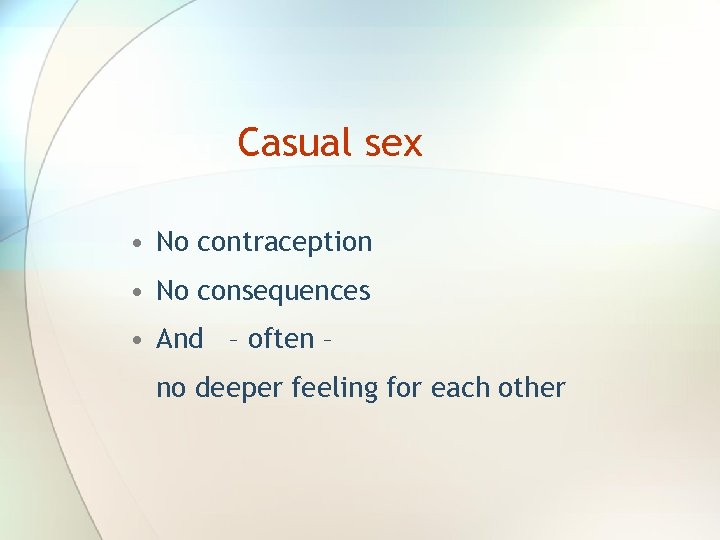 Casual sex

• No contraception
• No consequences
• And – often –
no deeper feeling for each other